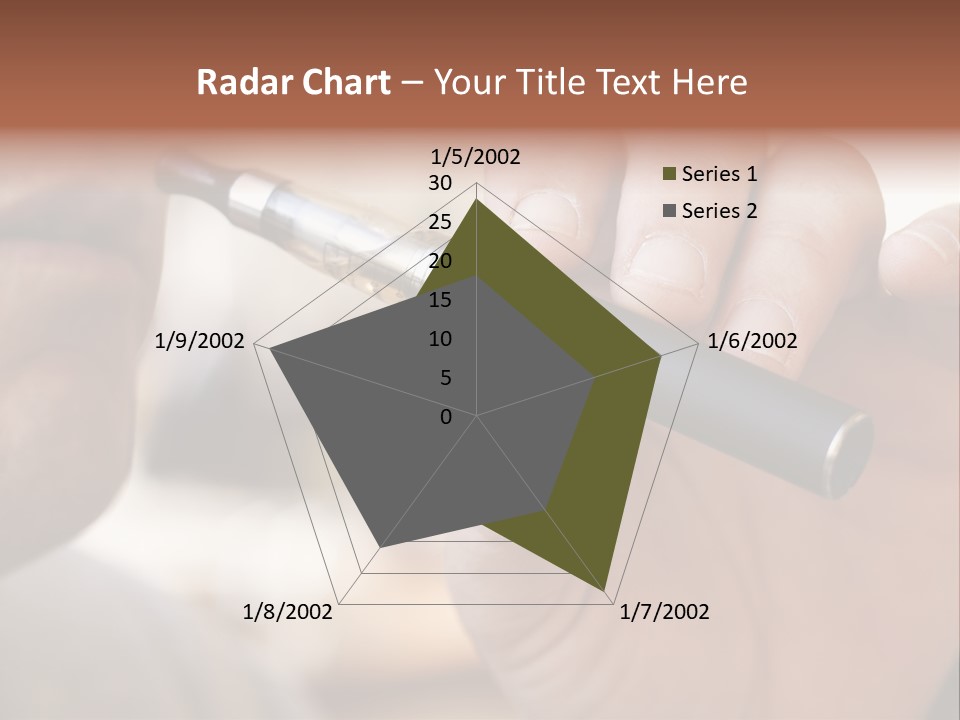 Radar Chart – Your Title Text Here

1/5/2002
30
25
20
15
10
5
0
1/6/2002
1/7/2002
1/8/2002
1/9/2002

Series 1
Series 2